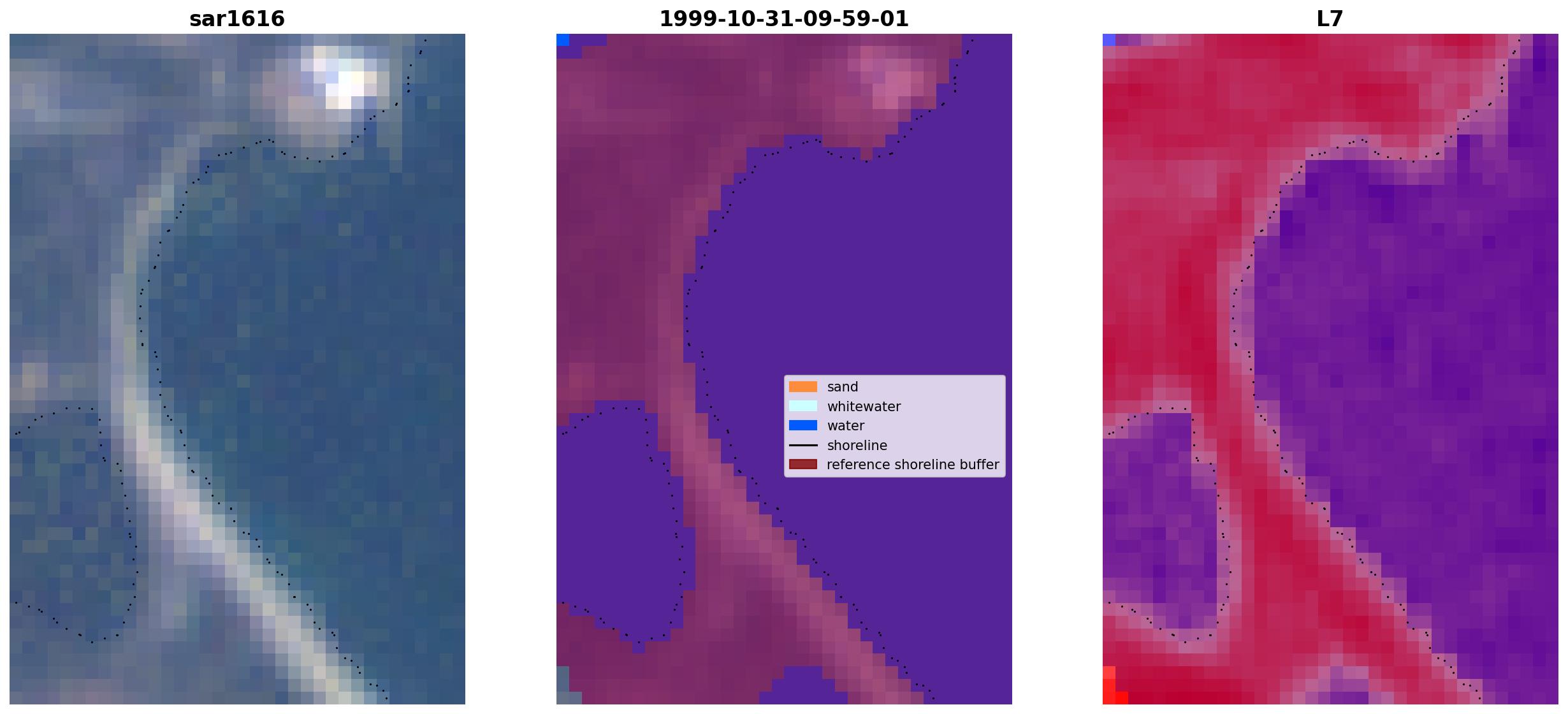 sar1616

1999-10-31-09-59-01

sand
whitewater
water
shoreline
reference shoreline buffer

L7